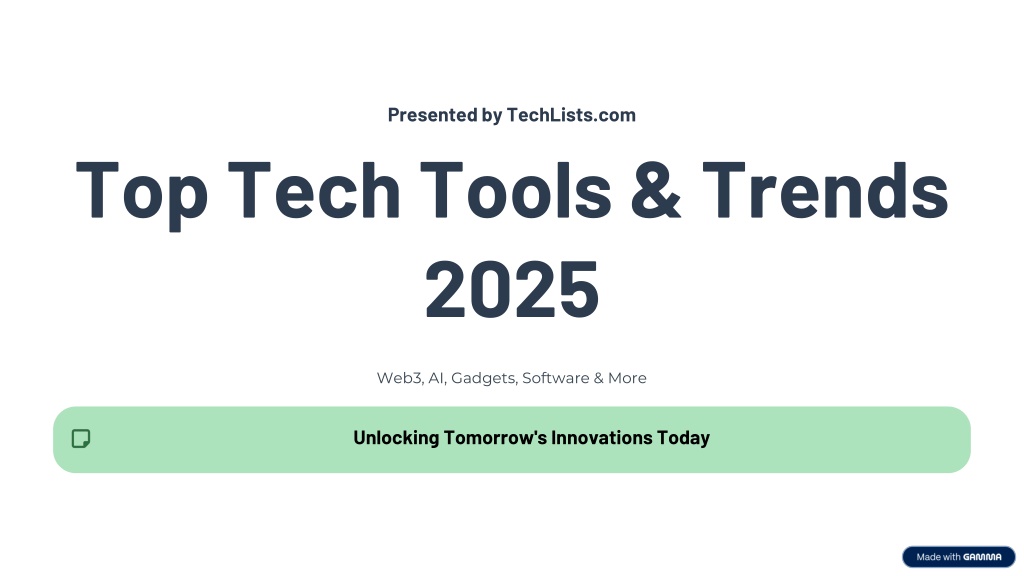 Presented by TechLists.com

Top Tech Tools & Trends 2025

Web3, AI, Gadgets, Software & More

Unlocking Tomorrow's Innovations Today

Made with GAMMA